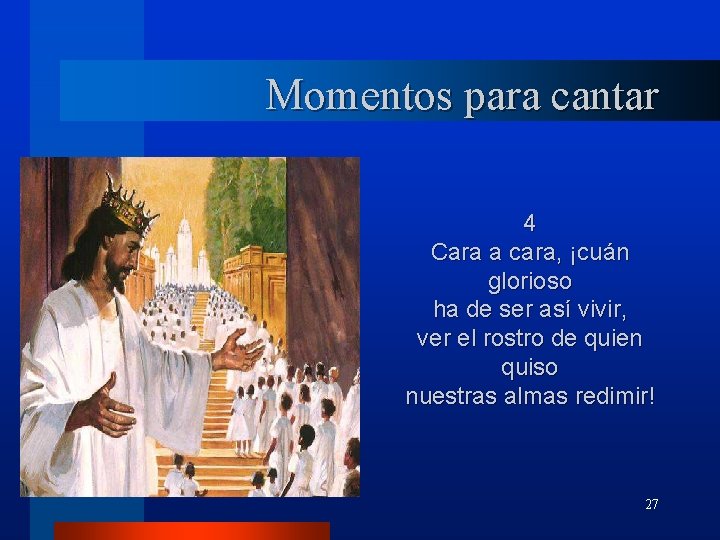 Momentos para cantar

4
Cara a cara, ¡cuán glorioso
ha de ser así vivir,
ver el rostro de quien quiso
nuestras almas redimir!

27